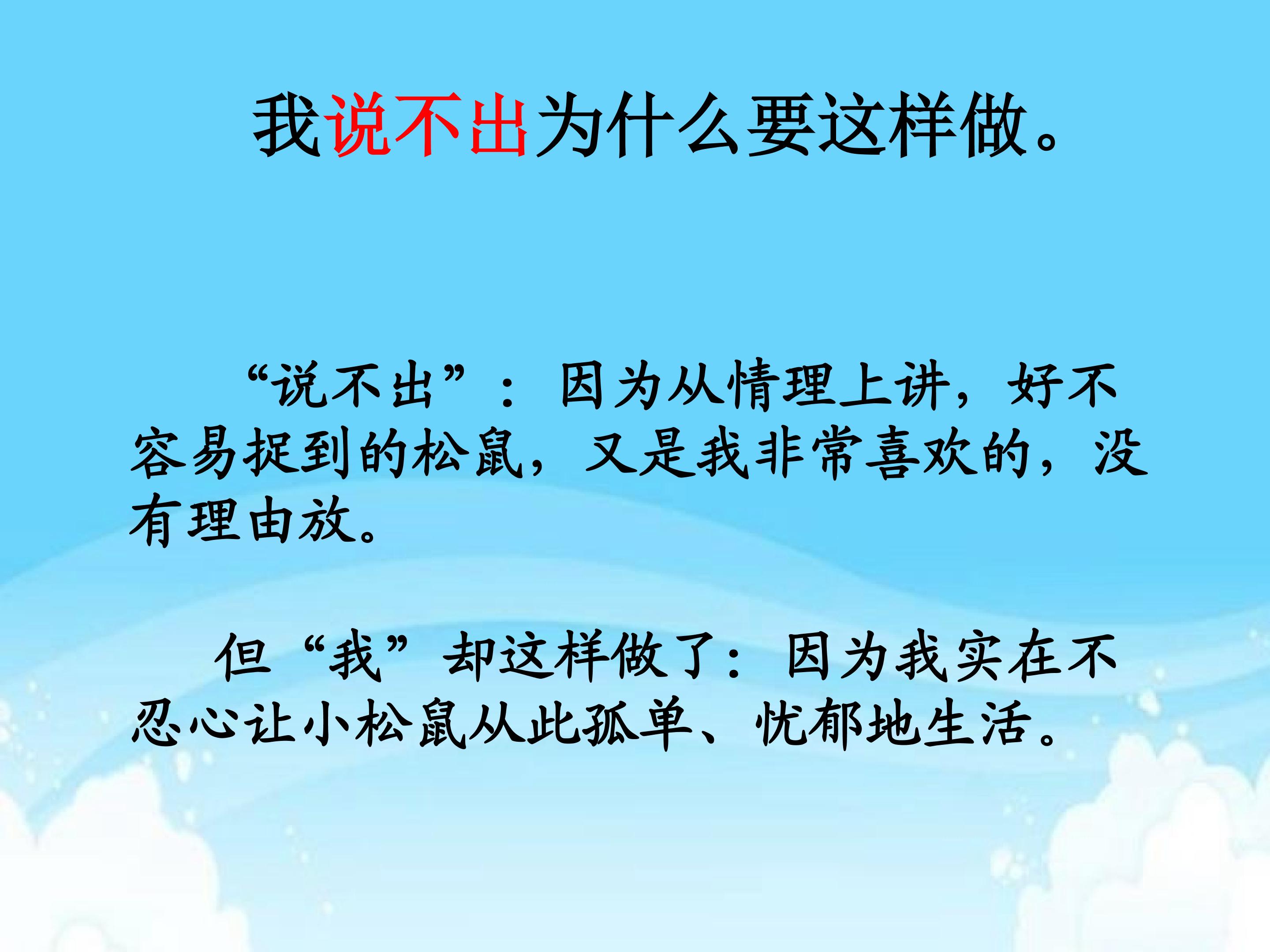 我说不出为什么要这样做。

“说不出”：因为从情理上讲，好不容易捉到的松鼠，又是我非常喜欢的，没有理由放。

但“我”却这样做了：因为我实在不忍心让小松鼠从此孤单、忧郁地生活。